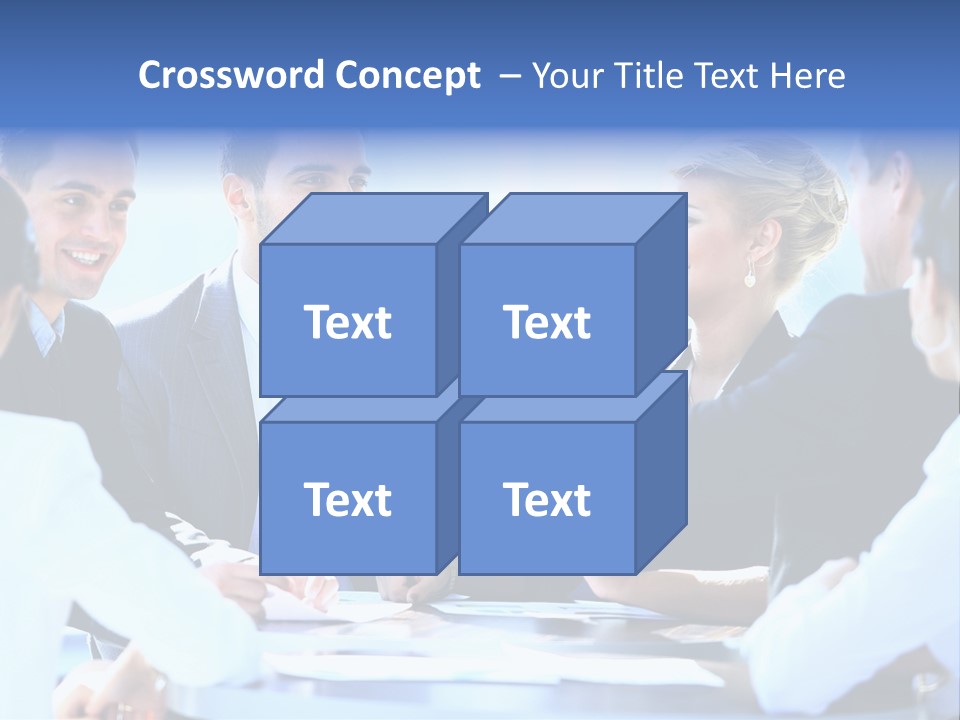 Crossword Concept – Your Title Text Here

Text

Text

Text

Text